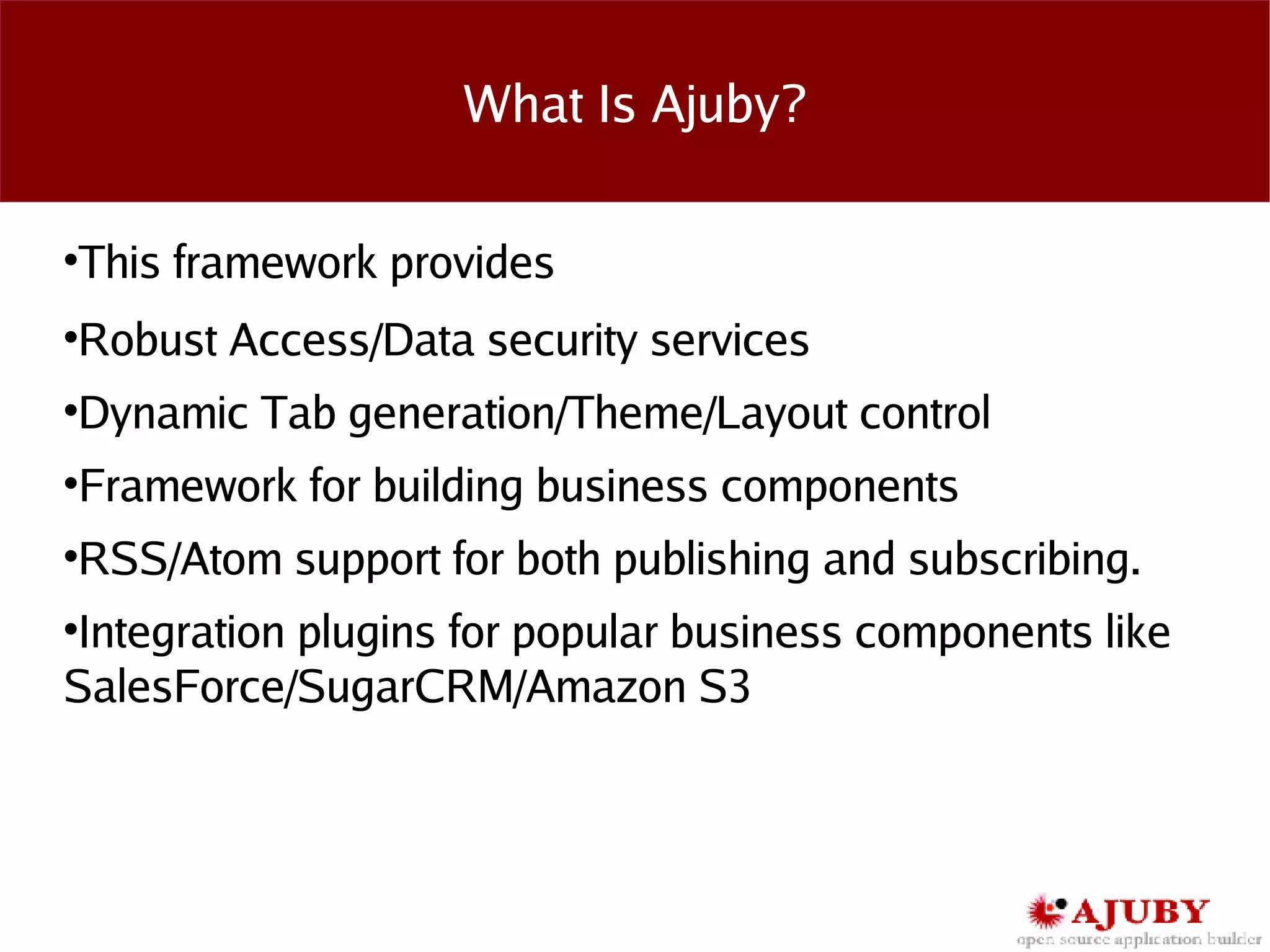 What Is Ajuby?

•This framework provides

•Robust Access/Data security services

•Dynamic Tab generation/Theme/Layout control

•Framework for building business components

•RSS/Atom support for both publishing and subscribing.

•Integration plugins for popular business components like SalesForce/SugarCRM/Amazon S3

AJUBY
open source application builder